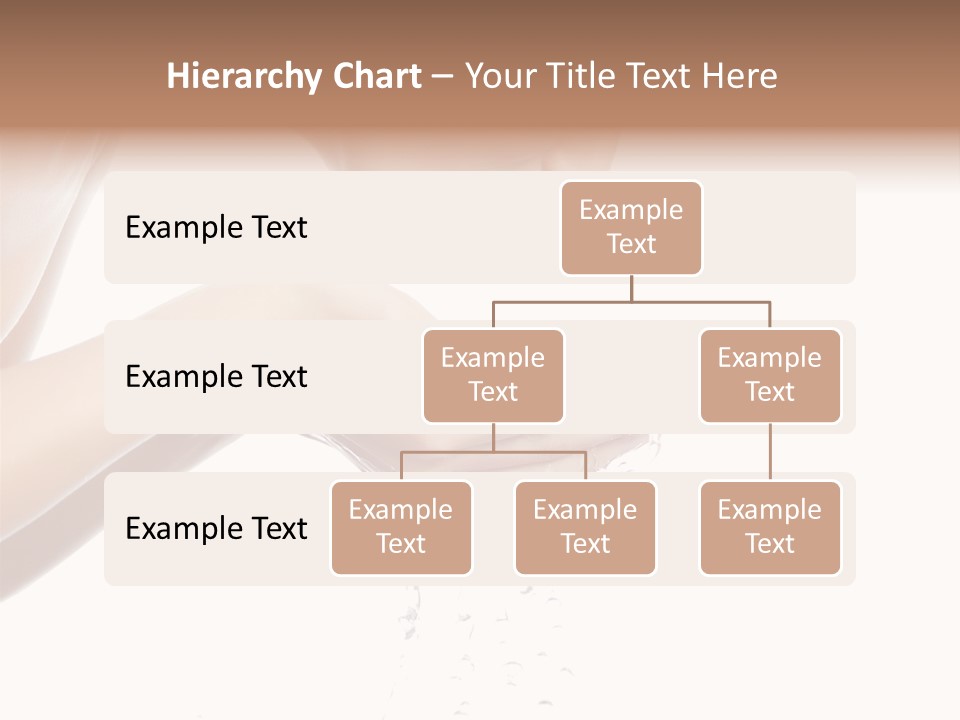 Hierarchy Chart – Your Title Text Here

Example Text

Example Text

Example Text

Example Text

Example Text

Example Text

Example Text

Example Text

Example Text